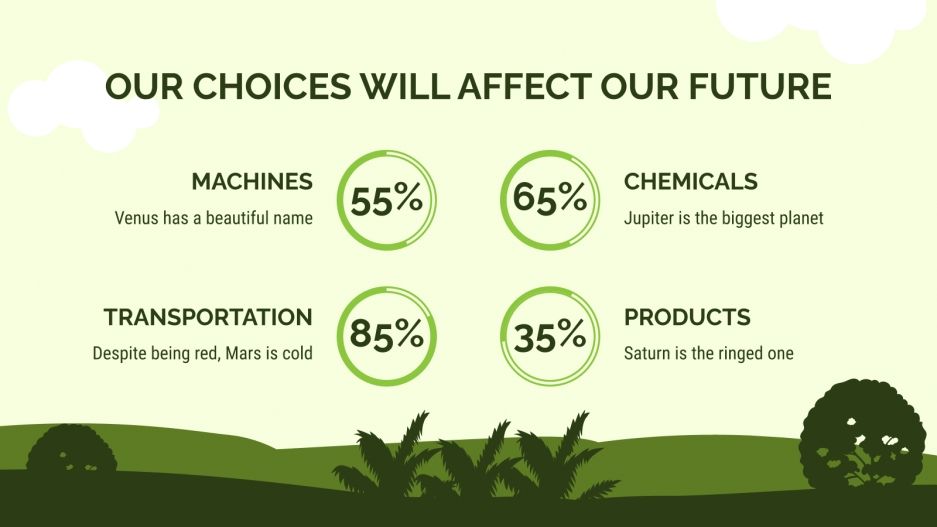 OUR CHOICES WILL AFFECT OUR FUTURE

MACHINES
Venus has a beautiful name

55%

65%

CHEMICALS
Jupiter is the biggest planet

TRANSPORTATION
Despite being red, Mars is cold

85%

35%

PRODUCTS
Saturn is the ringed one